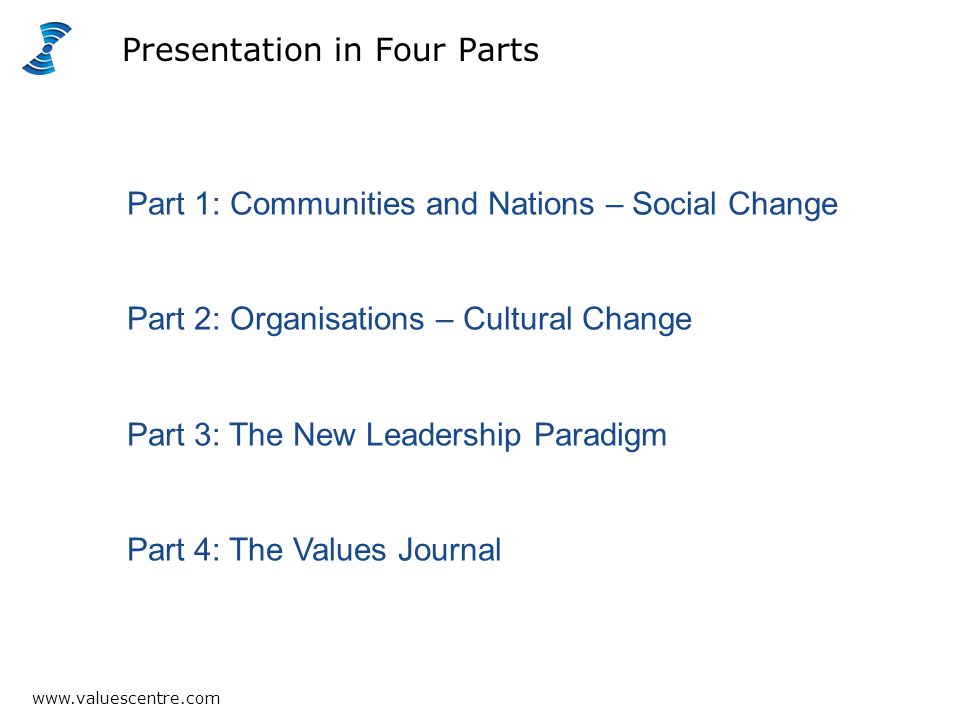 Presentation in Four Parts

Part 1: Communities and Nations – Social Change

Part 2: Organisations – Cultural Change

Part 3: The New Leadership Paradigm

Part 4: The Values Journal

www.valuescentre.com